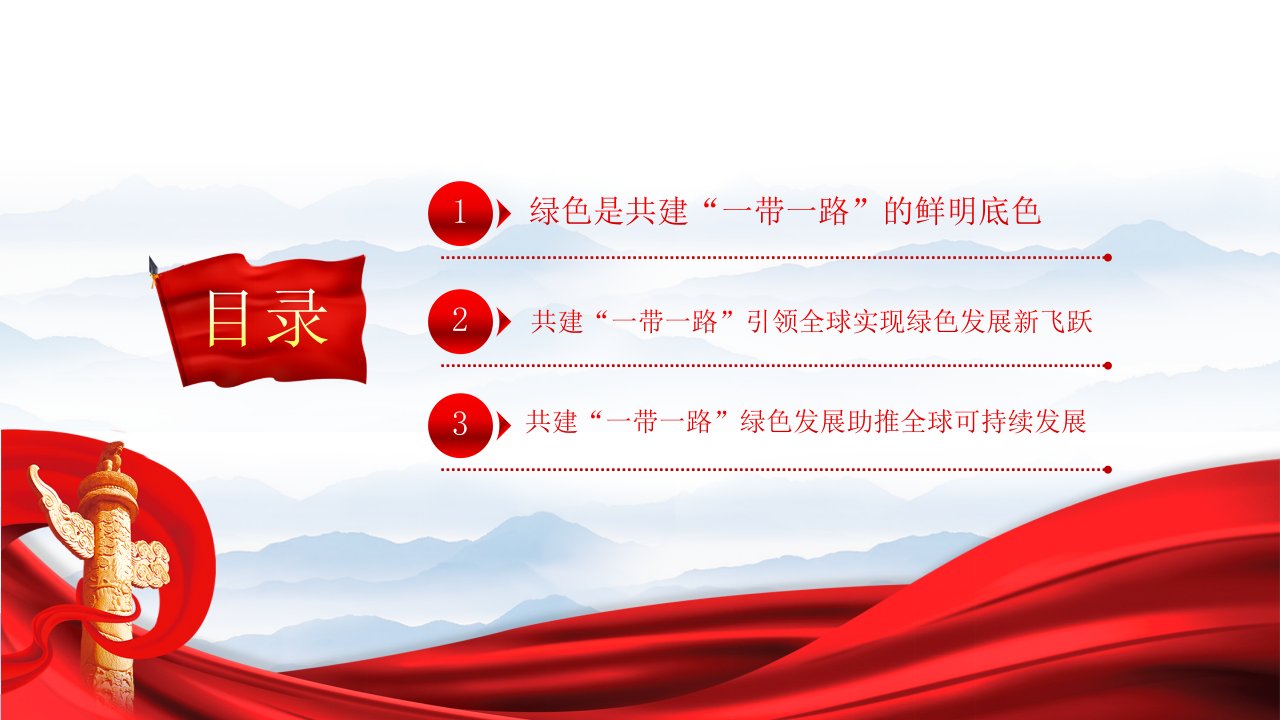 目录

1 绿色是共建“一带一路”的鲜明底色

2 共建“一带一路”引领全球实现绿色发展新飞跃

3 共建“一带一路”绿色发展助推全球可持续发展